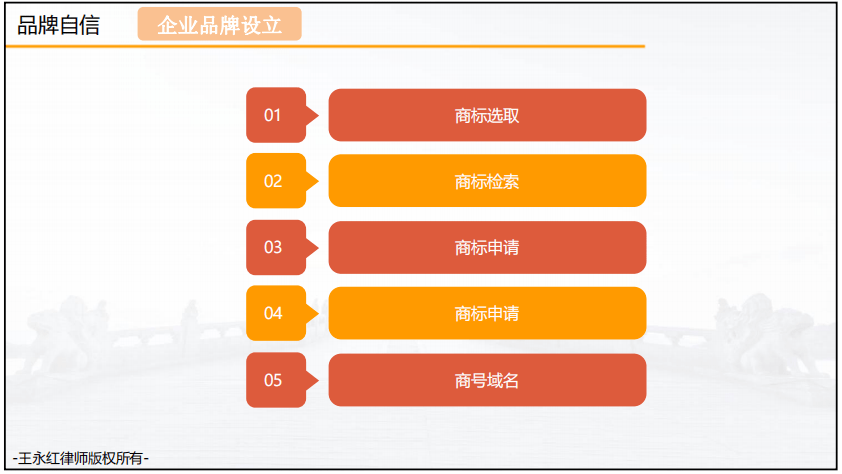 品牌自信 企业品牌设立

01
商标选取

02
商标检索

03
商标申请

04
商标申请

05
商号域名

-王永红律师版权所有-